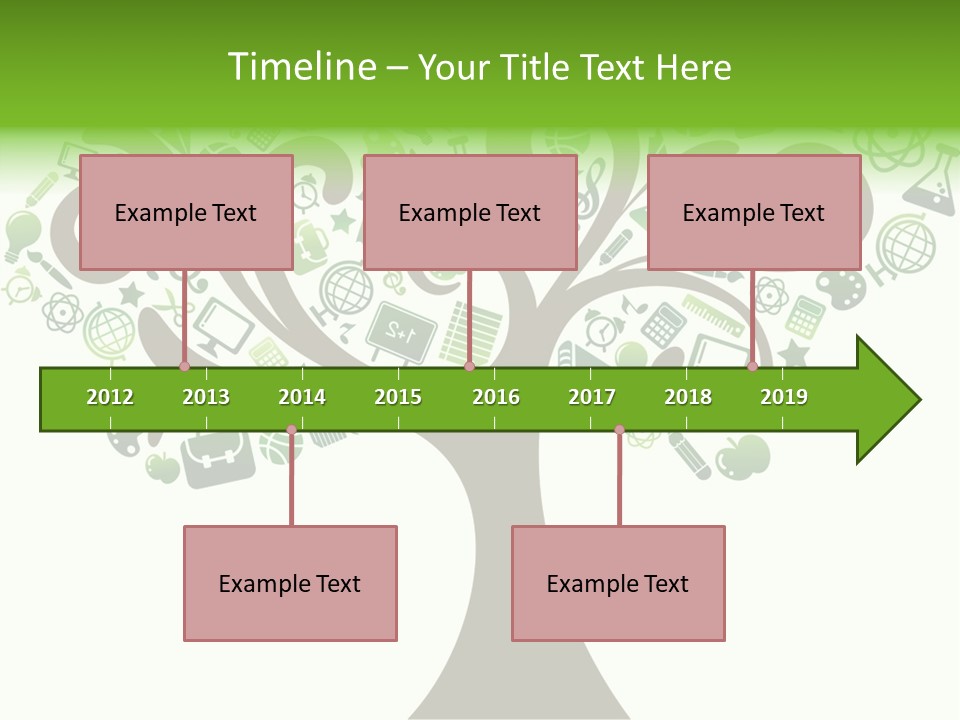 Timeline – Your Title Text Here

Example Text

Example Text

Example Text

2012 2013 2014 2015 2016 2017 2018 2019

Example Text

Example Text